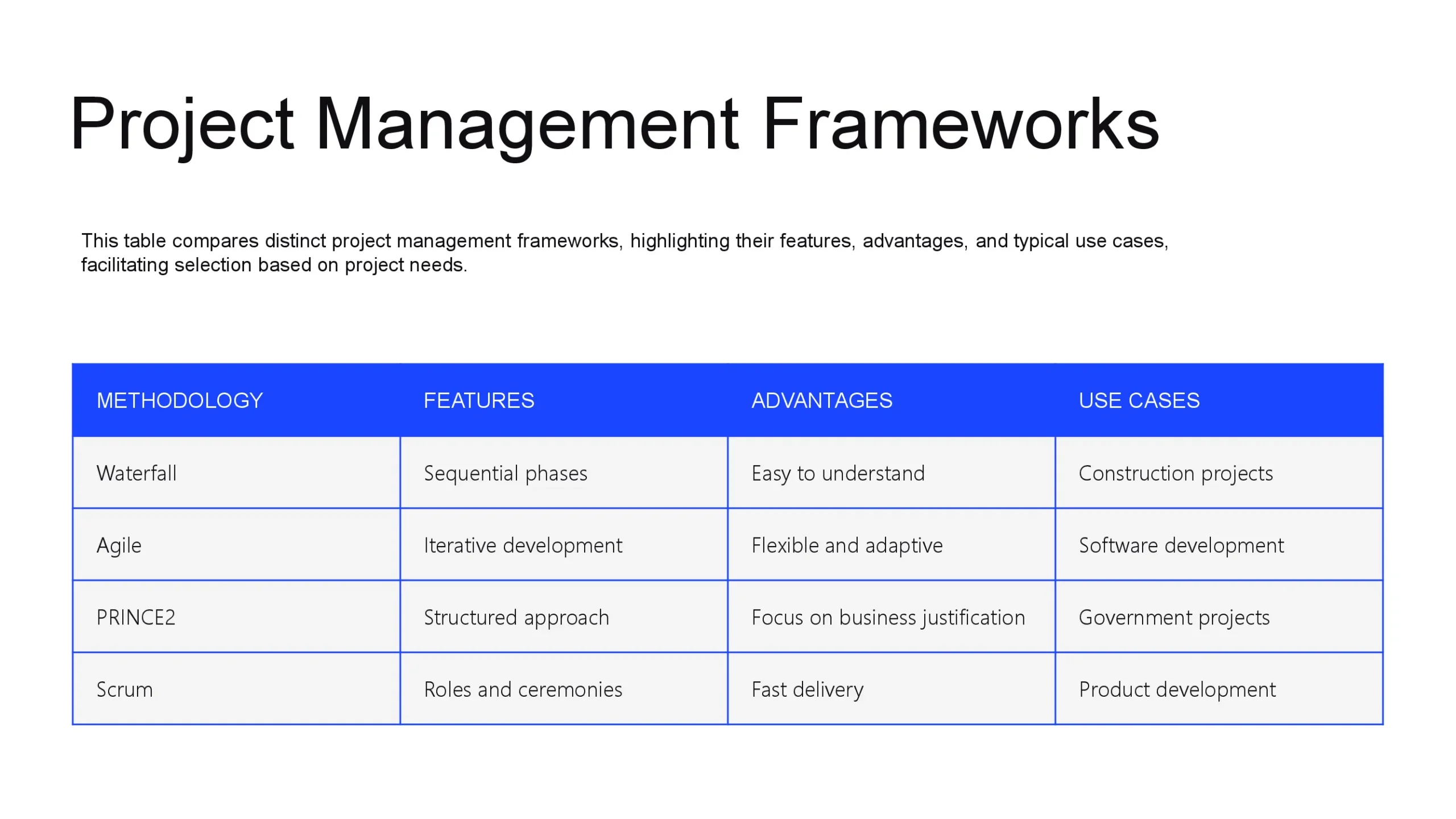 Project Management Frameworks

This table compares distinct project management frameworks, highlighting their features, advantages, and typical use cases, facilitating selection based on project needs.

| METHODOLOGY | FEATURES | ADVANTAGES | USE CASES |
|---|---|---|---|
| Waterfall | Sequential phases | Easy to understand | Construction projects |
| Agile | Iterative development | Flexible and adaptive | Software development |
| PRINCE2 | Structured approach | Focus on business justification | Government projects |
| Scrum | Roles and ceremonies | Fast delivery | Product development |